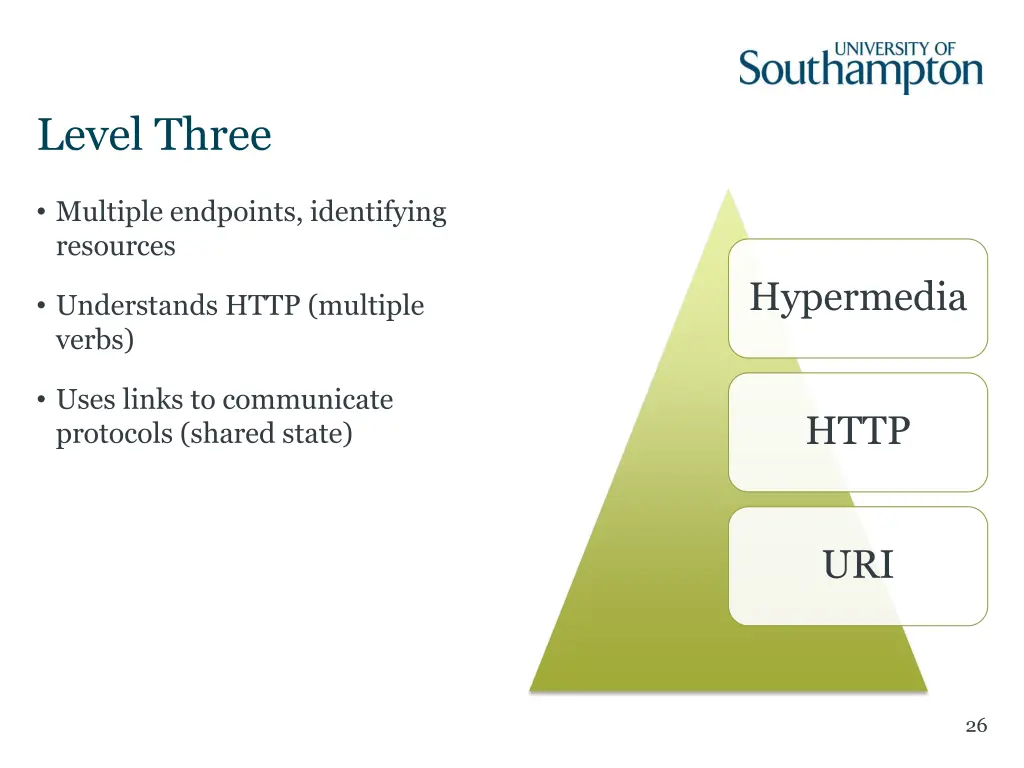 UNIVERSITY OF
Southampton

Level Three

• Multiple endpoints, identifying resources

• Understands HTTP (multiple verbs)

• Uses links to communicate protocols (shared state)

Hypermedia

HTTP

URI

26